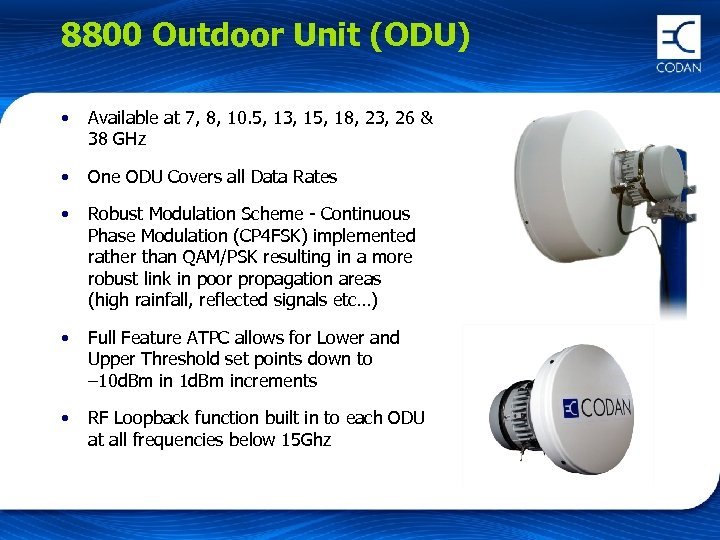 8800 Outdoor Unit (ODU)

CODAN

• Available at 7, 8, 10.5, 13, 15, 18, 23, 26 & 38 GHz

• One ODU Covers all Data Rates

• Robust Modulation Scheme - Continuous Phase Modulation (CP4FSK) implemented rather than QAM/PSK resulting in a more robust link in poor propagation areas (high rainfall, reflected signals etc…)

• Full Feature ATPC allows for Lower and Upper Threshold set points down to –10dBm in 1dBm increments

• RF Loopback function built in to each ODU at all frequencies below 15Ghz

CODAN